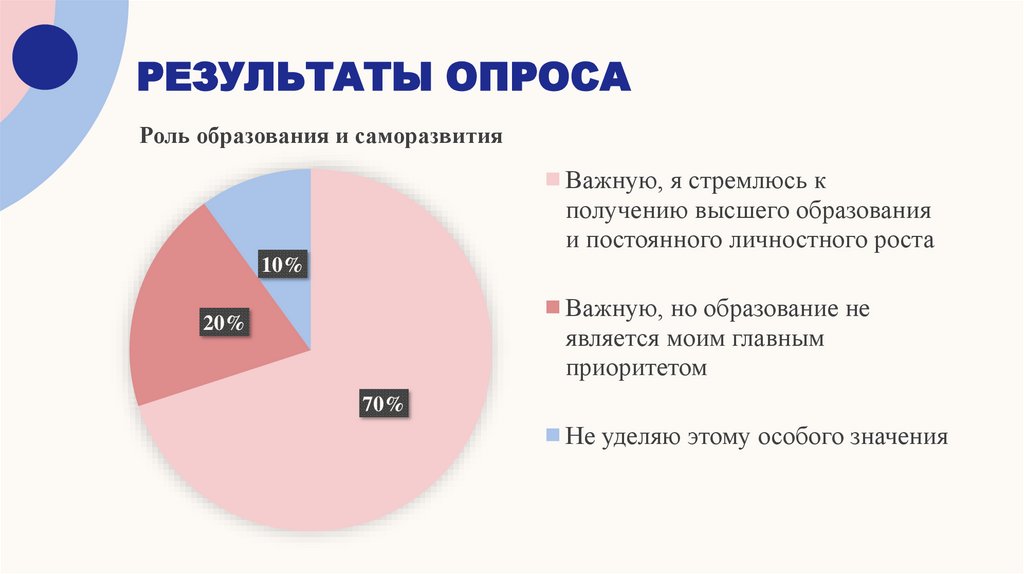 РЕЗУЛЬТАТЫ ОПРОСА

Роль образования и саморазвития

10%

20%

70%

Важную, я стремлюсь к получению высшего образования и постоянного личностного роста

Важную, но образование не является моим главным приоритетом

Не уделяю этому особого значения